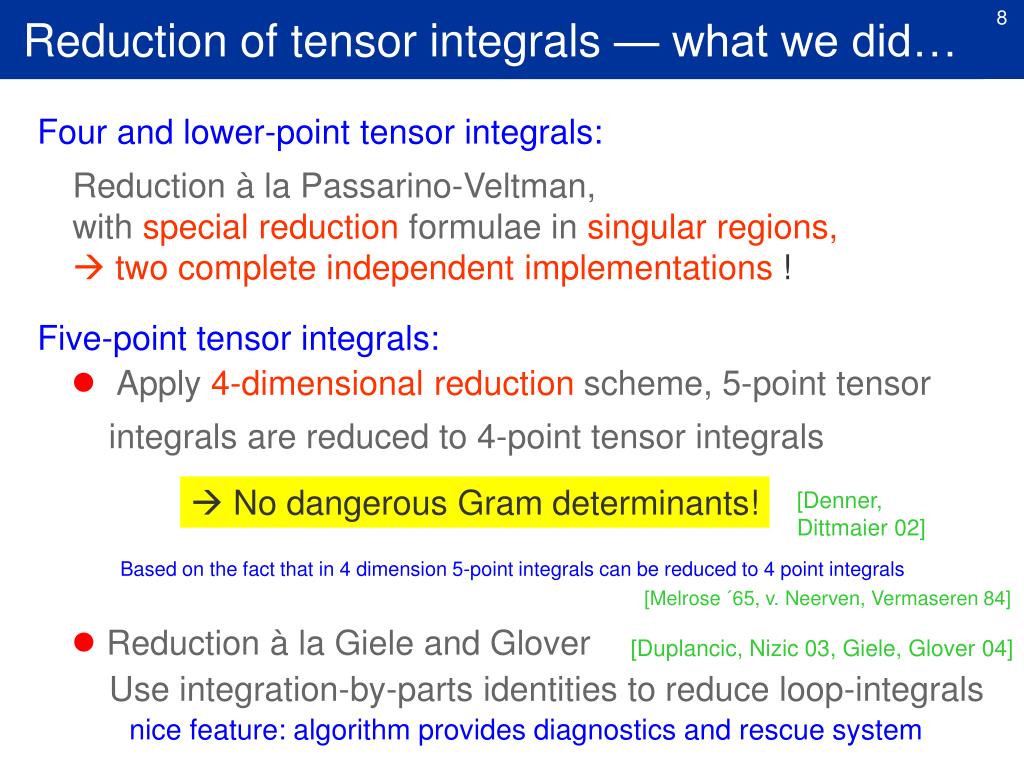 Reduction of tensor integrals — what we did…

8

Four and lower-point tensor integrals:

Reduction à la Passarino-Veltman,
with special reduction formulae in singular regions,
→ two complete independent implementations !

Five-point tensor integrals:

● Apply 4-dimensional reduction scheme, 5-point tensor integrals are reduced to 4-point tensor integrals

→ No dangerous Gram determinants!

[Denner, Dittmaier 02]

Based on the fact that in 4 dimension 5-point integrals can be reduced to 4 point integrals

[Melrose ´65, v. Neerven, Vermaseren 84]

● Reduction à la Giele and Glover

[Duplancic, Nizic 03, Giele, Glover 04]

Use integration-by-parts identities to reduce loop-integrals
nice feature: algorithm provides diagnostics and rescue system